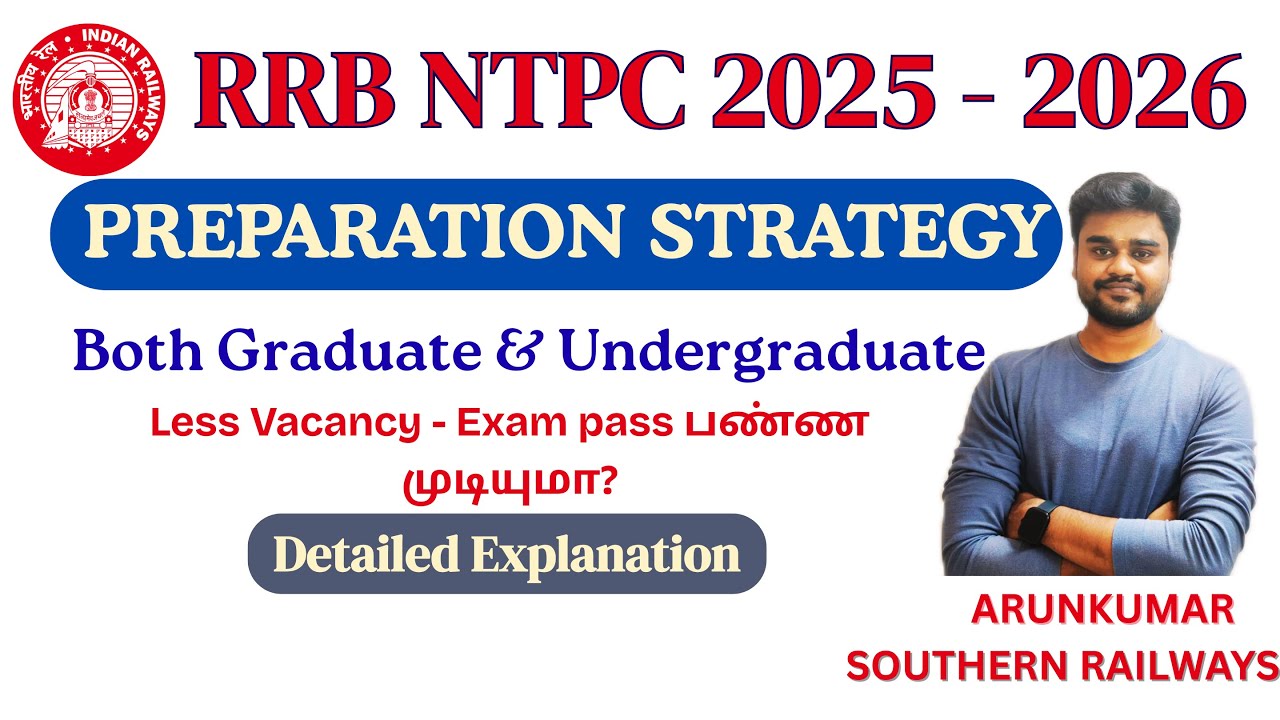 भारतीय रेल • INDIAN RAILWAYS

RRB NTPC 2025 - 2026

PREPARATION STRATEGY

Both Graduate & Undergraduate

Less Vacancy - Exam pass பண்ண முடியுமா?

Detailed Explanation

ARUNKUMAR
SOUTHERN RAILWAYS